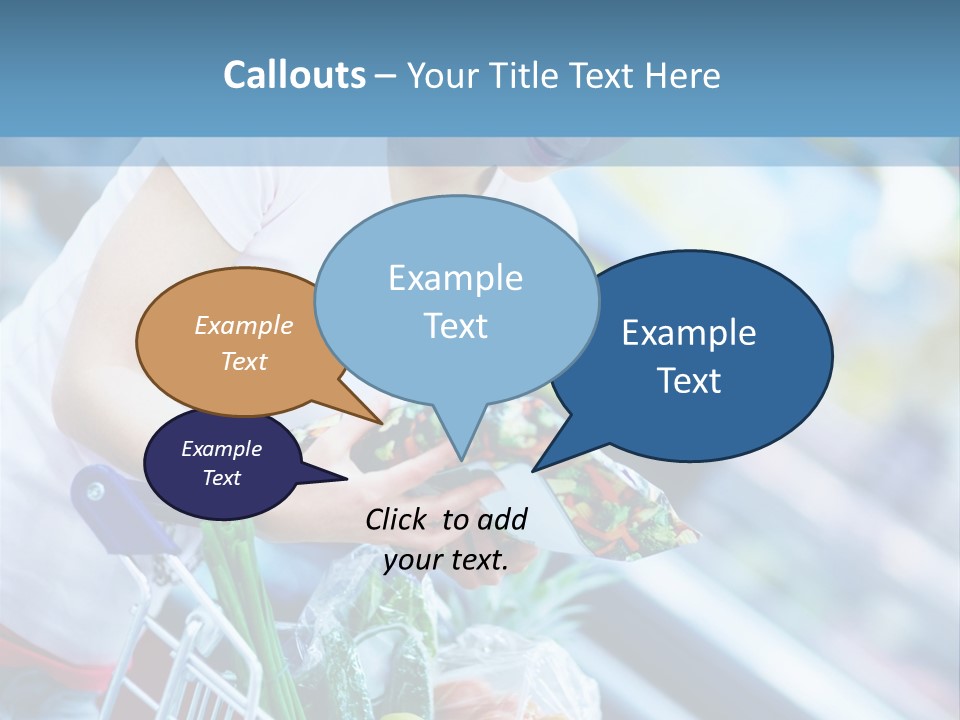 Callouts – Your Title Text Here

Example Text

Example Text

Example Text

Example Text

Click to add your text.